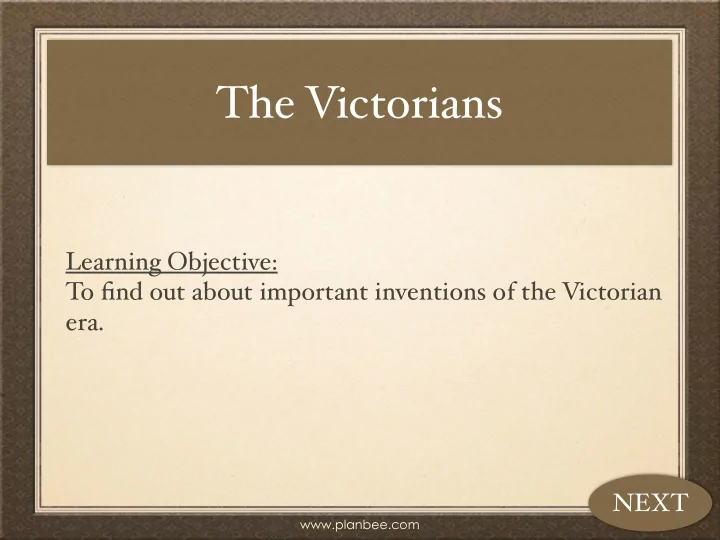 The Victorians

Learning Objective:
To find out about important inventions of the Victorian era.

NEXT

www.planbee.com